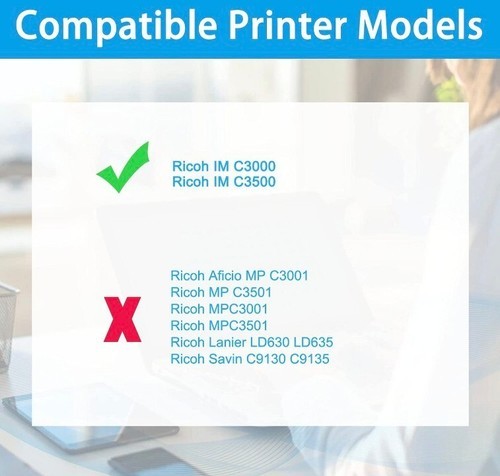 Compatible Printer Models

Ricoh IM C3000
Ricoh IM C3500

Ricoh Aficio MP C3001
Ricoh MP C3501
Ricoh MPC3001
Ricoh MPC3501
Ricoh Lanier LD630 LD635
Ricoh Savin C9130 C9135